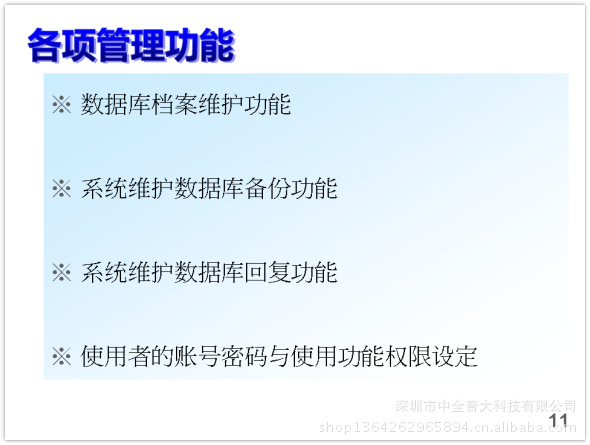 各项管理功能

※ 数据库档案维护功能

※ 系统维护数据库备份功能

※ 系统维护数据库回复功能

※ 使用者的账号密码与使用功能权限设定

深圳市中全普大科技有限公司
shop1364262965894.cn.alibaba.com

11